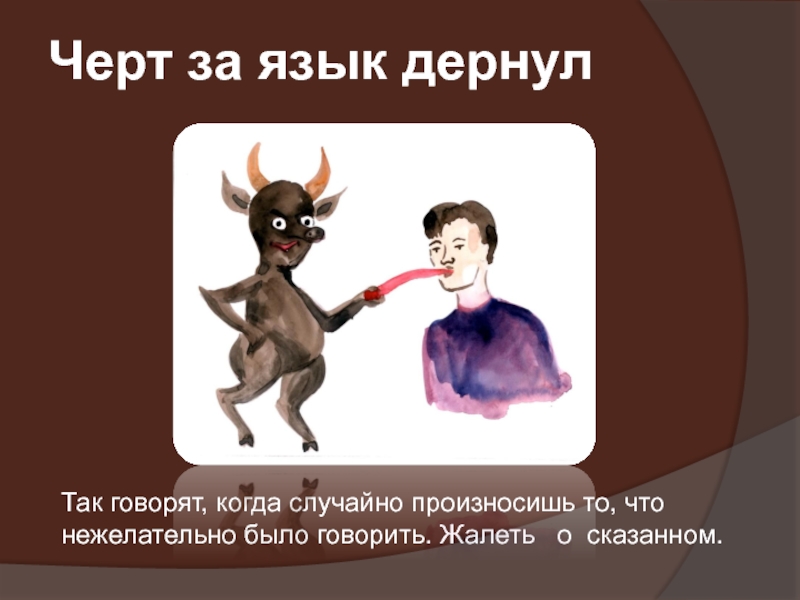 Черт за язык дернул

Так говорят, когда случайно произносишь то, что нежелательно было говорить. Жалеть о сказанном.